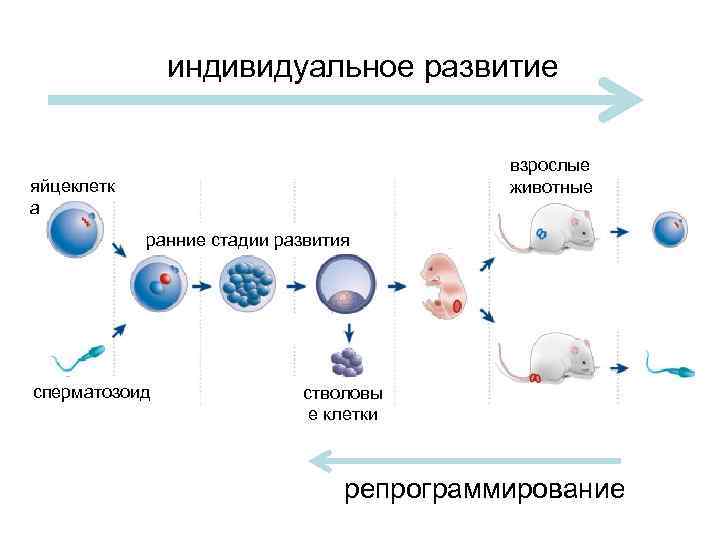 индивидуальное развитие

яйцеклетк а

ранние стадии развития

взрослые животные

сперматозоид

стволовы е клетки

репрограммирование